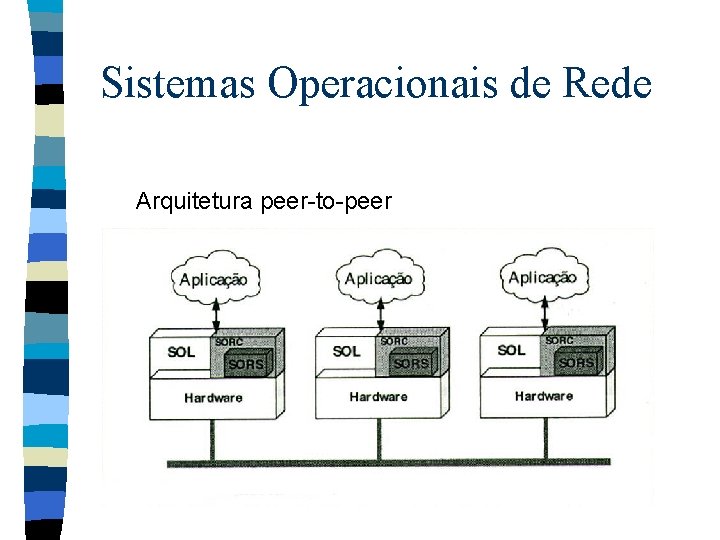 Sistemas Operacionais de Rede

Arquitetura peer-to-peer

Aplicação
SOL
SORC
SORS
Hardware

Aplicação
SOL
SORC
SORS
Hardware

Aplicação
SOL
SORC
SORS
Hardware